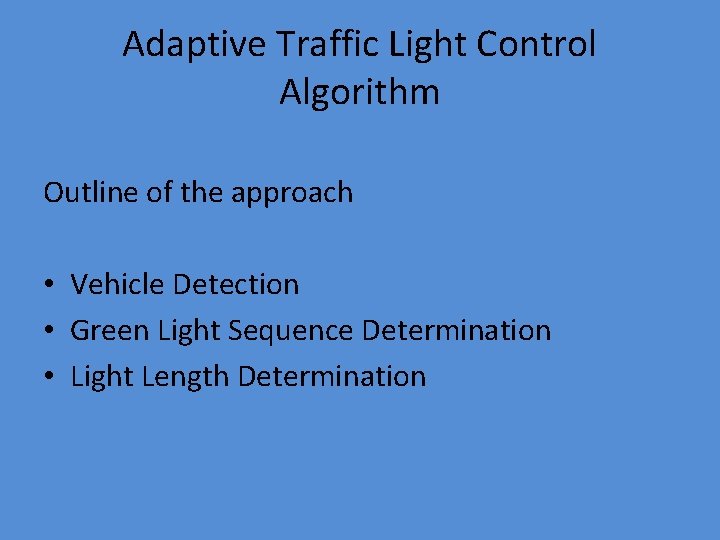 Adaptive Traffic Light Control Algorithm

Outline of the approach

• Vehicle Detection
• Green Light Sequence Determination
• Light Length Determination